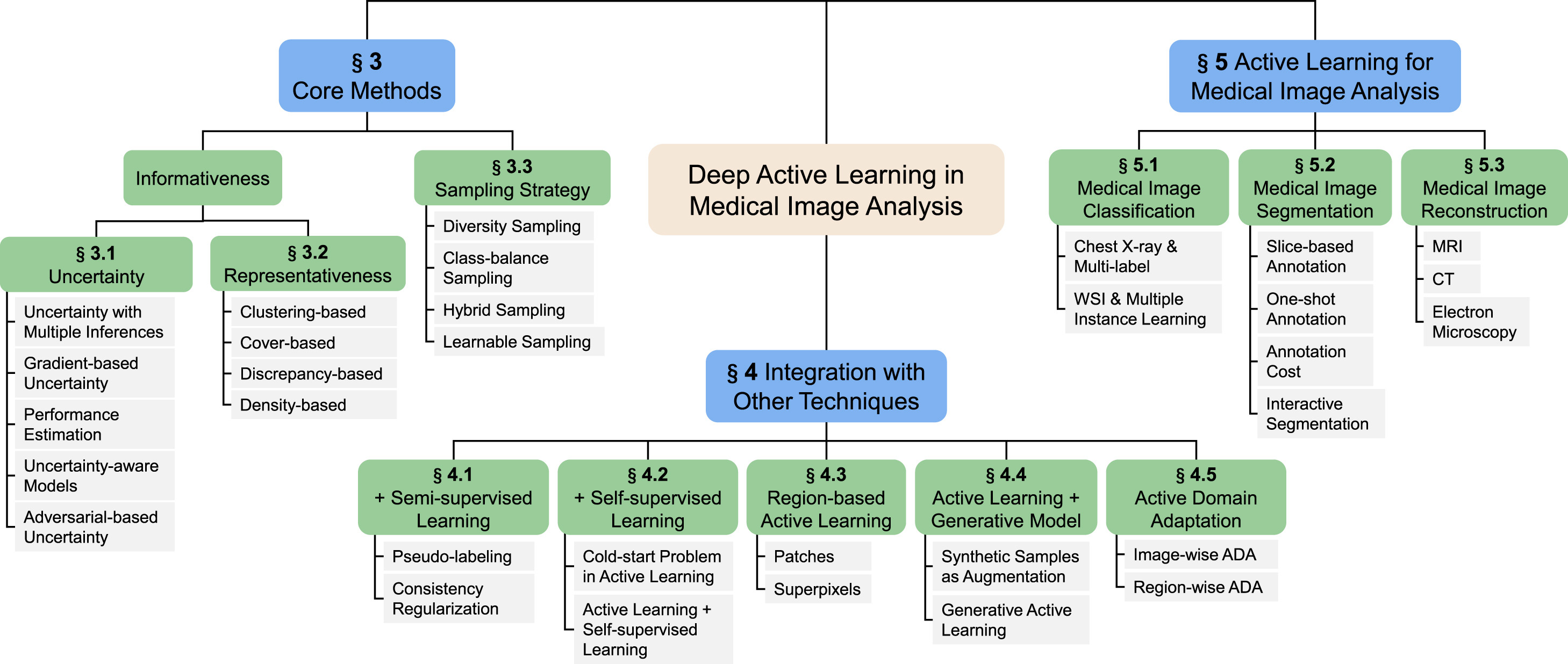 Deep Active Learning in Medical Image Analysis

§ 3
Core Methods

Informativeness

§ 3.1
Uncertainty

Uncertainty with Multiple Inferences

Gradient-based Uncertainty

Performance Estimation

Uncertainty-aware Models

Adversarial-based Uncertainty

§ 3.2
Representativeness

Clustering-based

Cover-based

Discrepancy-based

Density-based

§ 3.3
Sampling Strategy

Diversity Sampling

Class-balance Sampling

Hybrid Sampling

Learnable Sampling

§ 4 Integration with Other Techniques

§ 4.1
+ Semi-supervised Learning

Pseudo-labeling

Consistency Regularization

§ 4.2
+ Self-supervised Learning

Cold-start Problem in Active Learning

Active Learning + Self-supervised Learning

§ 4.3
Region-based Active Learning

Patches

Superpixels

§ 4.4
Active Learning + Generative Model

Synthetic Samples as Augmentation

Generative Active Learning

§ 4.5
Active Domain Adaptation

Image-wise ADA

Region-wise ADA

§ 5 Active Learning for Medical Image Analysis

§ 5.1
Medical Image Classification

Chest X-ray & Multi-label

WSI & Multiple Instance Learning

§ 5.2
Medical Image Segmentation

Slice-based Annotation

One-shot Annotation

Annotation Cost

Interactive Segmentation

§ 5.3
Medical Image Reconstruction

MRI

CT

Electron Microscopy